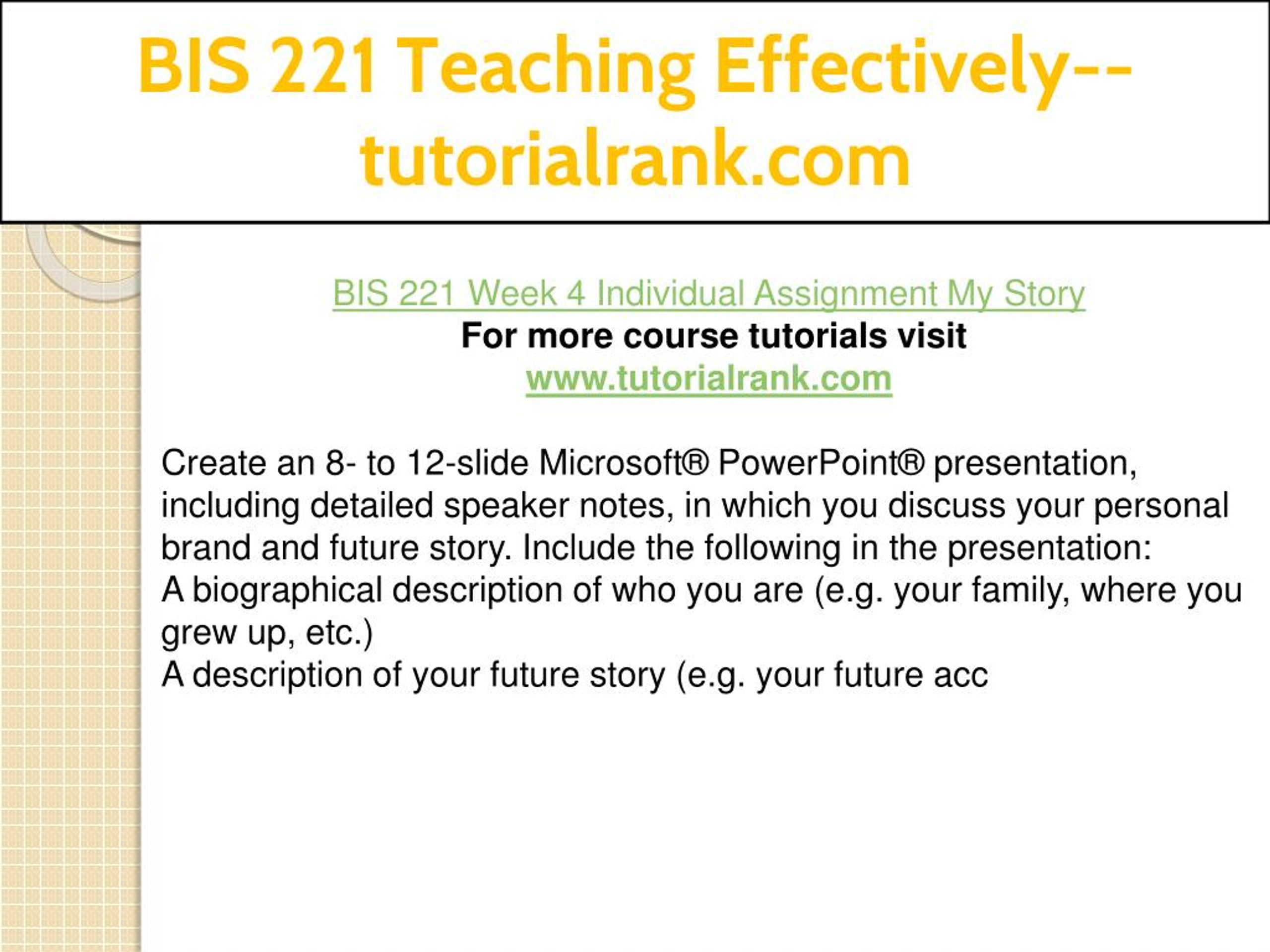 BIS 221 Teaching Effectively--tutorialrank.com

BIS 221 Week 4 Individual Assignment My Story
For more course tutorials visit
www.tutorialrank.com

Create an 8- to 12-slide Microsoft® PowerPoint® presentation, including detailed speaker notes, in which you discuss your personal brand and future story. Include the following in the presentation:
A biographical description of who you are (e.g. your family, where you grew up, etc.)
A description of your future story (e.g. your future acc